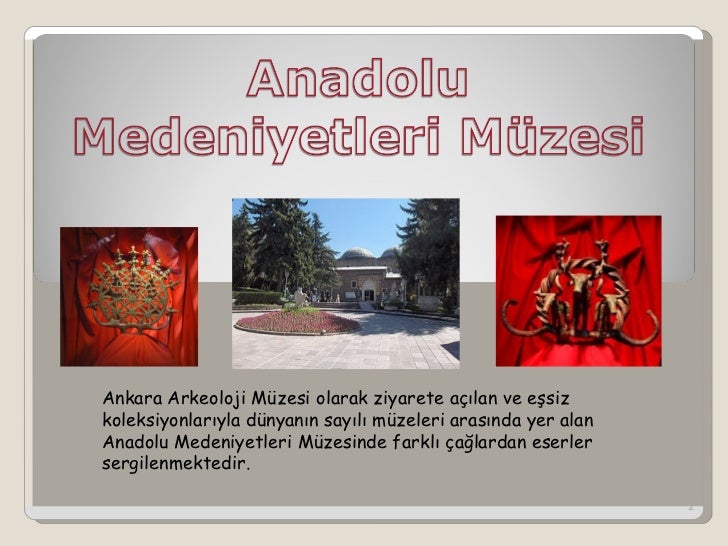 Anadolu Medeniyetleri Müzesi

Ankara Arkeoloji Müzesi olarak ziyarete açılan ve eşsiz koleksiyonlarıyla dünyanın sayılı müzeleri arasında yer alan Anadolu Medeniyetleri Müzesinde farklı çağlardan eserler sergilenmektedir.

2